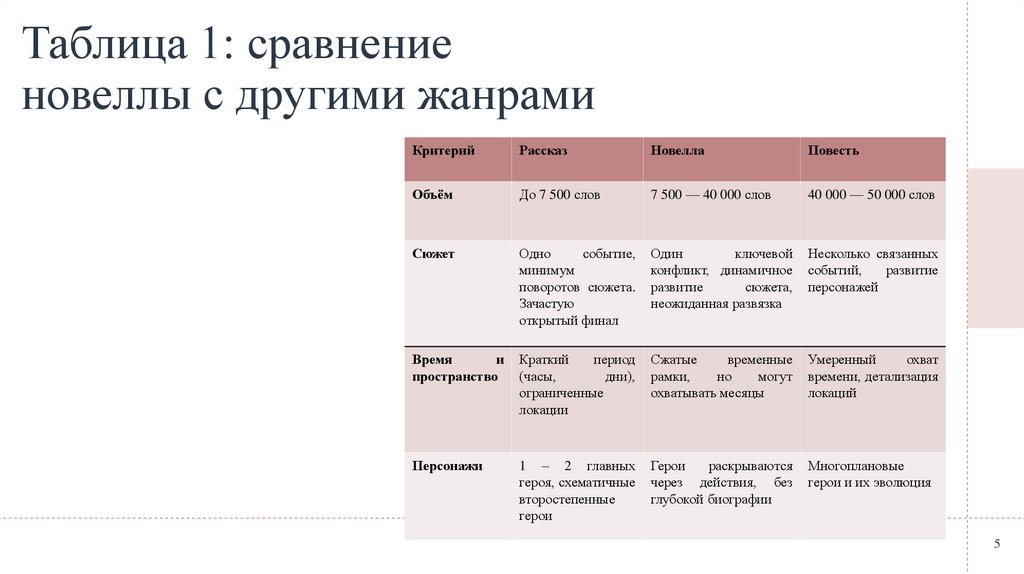 Таблица 1: сравнение новеллы с другими жанрами

| Критерий | Рассказ | Новелла | Повесть |
|---|---|---|---|
| Объём | До 7 500 слов | 7 500 — 40 000 слов | 40 000 — 50 000 слов |
| Сюжет | Одно событие, минимум поворотов сюжета. Зачастую открытый финал | Один ключевой конфликт, динамичное развитие сюжета, неожиданная развязка | Несколько связанных событий, развитие персонажей |
| Время и пространство | Краткий период (часы, дни), ограниченные локации | Сжатые временные рамки, но могут охватывать месяцы | Умеренный охват времени, детализация локаций |
| Персонажи | 1 – 2 главных героя, схематичные второстепенные герои | Герои раскрываются через действия, без глубокой биографии | Многоплановые герои и их эволюция |

5